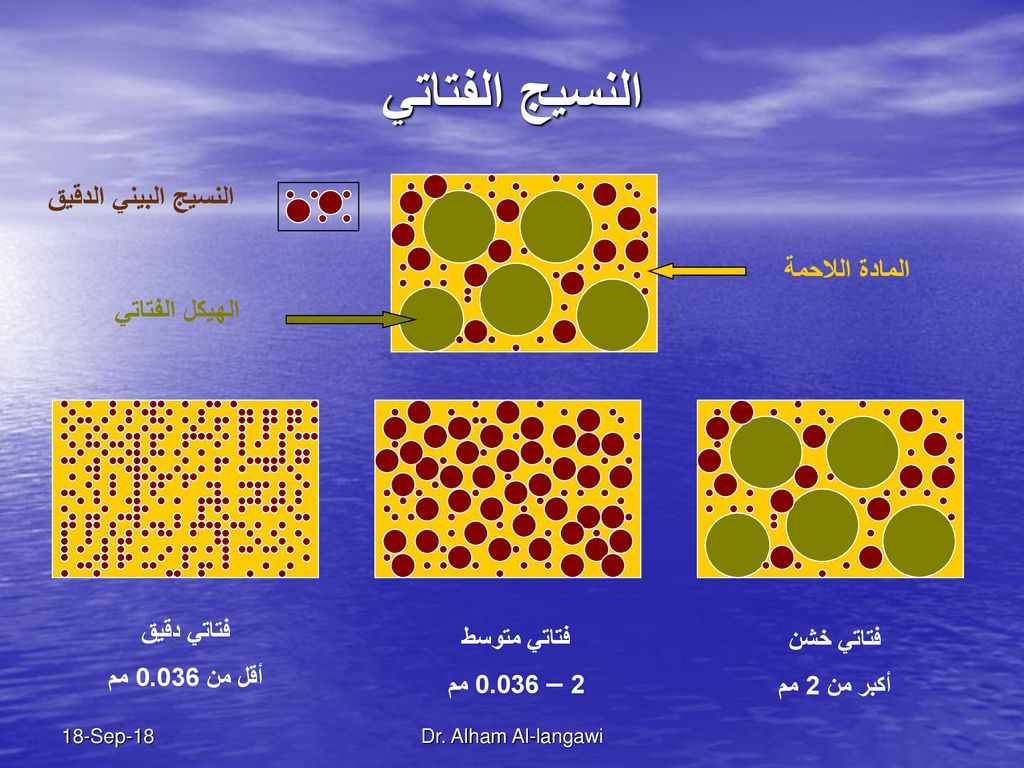 النسيج الفتاتي

النسيج البيني الدقيق

المادة اللاحمة

الهيكل الفتاتي

فتاتي خشن
أكبر من 2 مم

فتاتي متوسط
2 – 0.036 مم

فتاتي دقيق
أقل من 0.036 مم

18-Sep-18

Dr. Alham Al-langawi